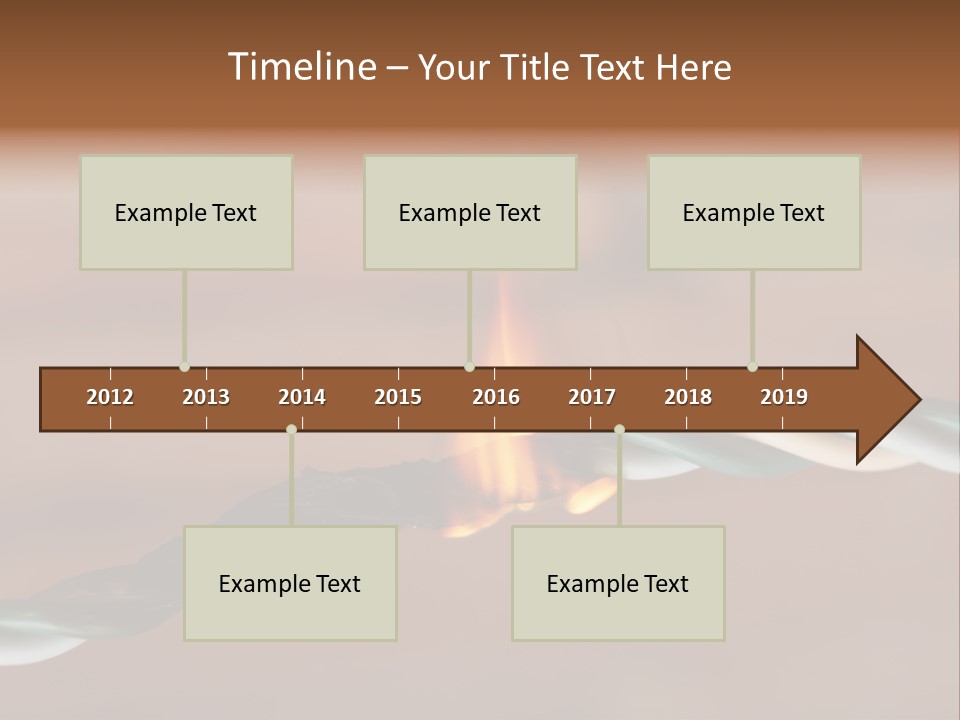 Timeline – Your Title Text Here

Example Text

Example Text

Example Text

2012 2013 2014 2015 2016 2017 2018 2019

Example Text

Example Text